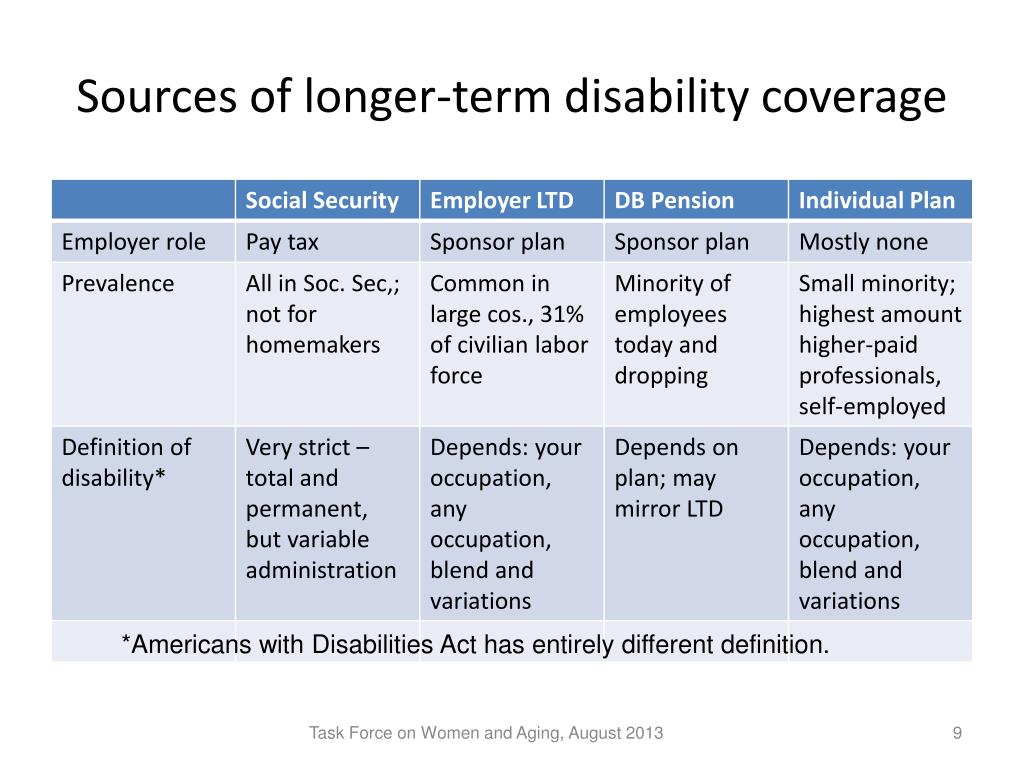 Sources of longer-term disability coverage

| | Social Security | Employer LTD | DB Pension | Individual Plan |
|---|---|---|---|---|
| Employer role | Pay tax | Sponsor plan | Sponsor plan | Mostly none |
| Prevalence | All in Soc. Sec,; not for homemakers | Common in large cos., 31% of civilian labor force | Minority of employees today and dropping | Small minority; highest amount higher-paid professionals, self-employed |
| Definition of disability* | Very strict – total and permanent, but variable administration | Depends: your occupation, any occupation, blend and variations | Depends on plan; may mirror LTD | Depends: your occupation, any occupation, blend and variations |

*Americans with Disabilities Act has entirely different definition.

Task Force on Women and Aging, August 2013

9